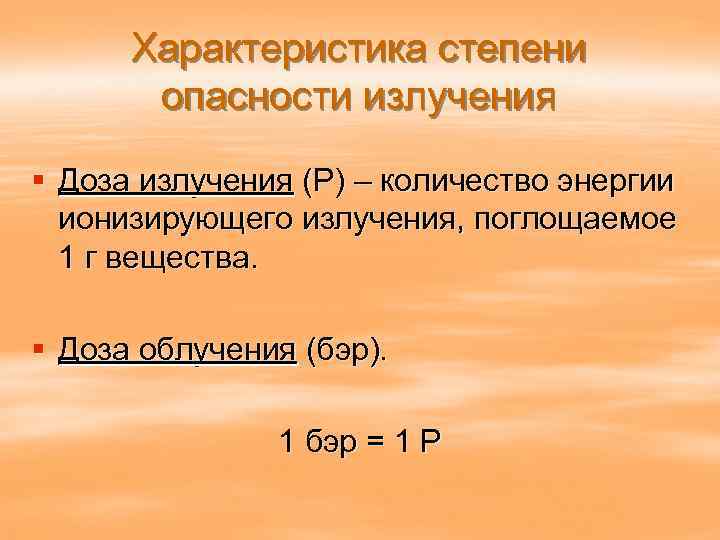 Характеристика степени опасности излучения

▪ Доза излучения (Р) – количество энергии ионизирующего излучения, поглощаемое 1 г вещества.

▪ Доза облучения (бэр).

1 бэр = 1 Р